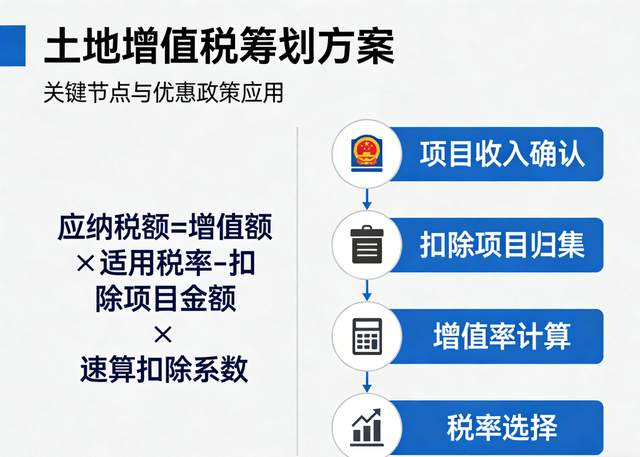 土地增值税筹划方案

关键节点与优惠政策应用

应纳税额=增值额×适用税率-扣除项目金额×速算扣除系数

项目收入确认

扣除项目归集

增值率计算

税率选择